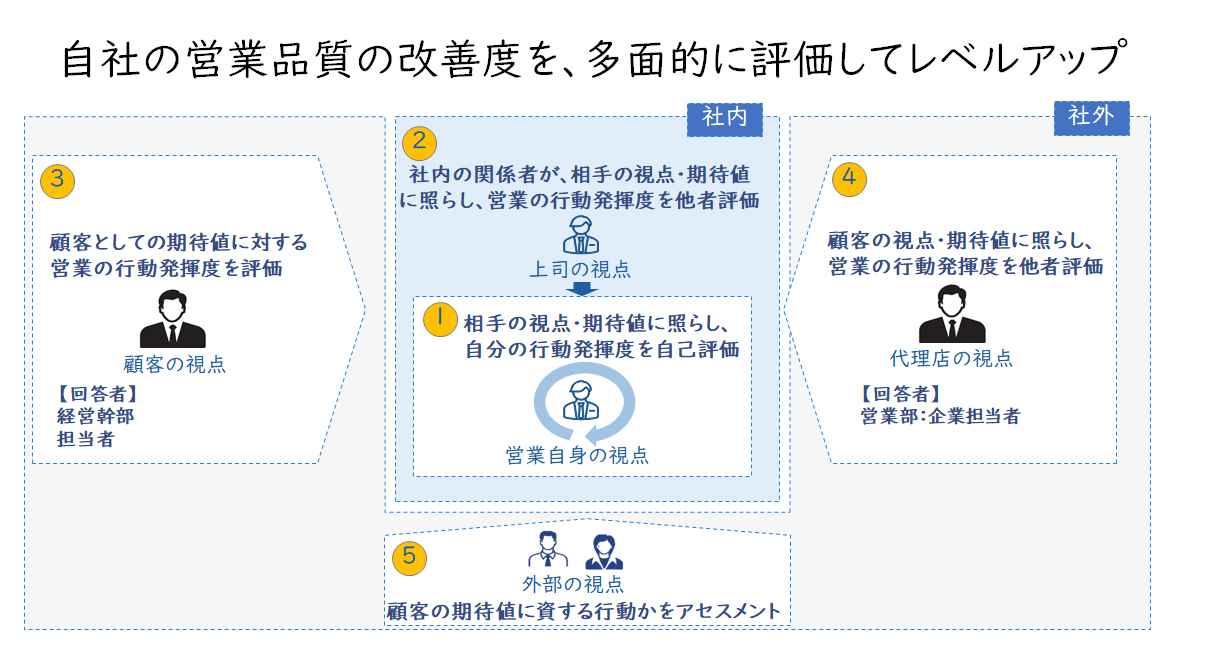 自社の営業品質の改善度を、多面的に評価してレベルアップ

3

顧客としての期待値に対する営業の行動発揮度を評価

顧客の視点

【回答者】
経営幹部
担当者

社内

2
社内の関係者が、相手の視点・期待値に照らし、営業の行動発揮度を他者評価

上司の視点

1
相手の視点・期待値に照らし、自分の行動発揮度を自己評価

営業自身の視点

社外

4

顧客の視点・期待値に照らし、営業の行動発揮度を他者評価

代理店の視点

【回答者】
営業部:企業担当者

5

外部の視点
顧客の期待値に資する行動かをアセスメント